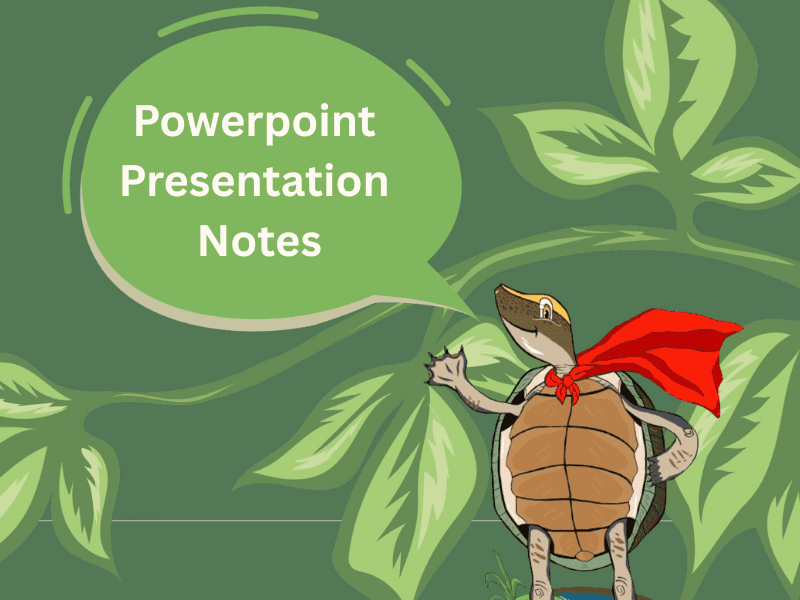 Powerpoint Presentation Notes